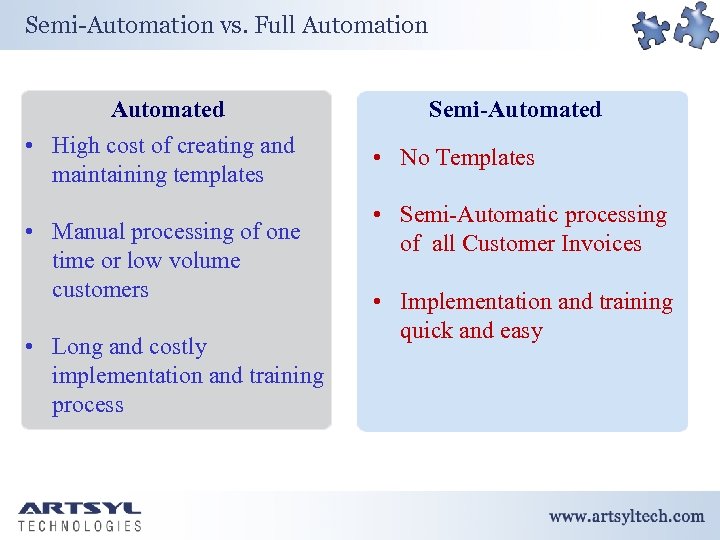 Semi-Automation vs. Full Automation

Automated

• High cost of creating and maintaining templates

• Manual processing of one time or low volume customers

• Long and costly implementation and training process

Semi-Automated

• No Templates

• Semi-Automatic processing of all Customer Invoices

• Implementation and training quick and easy

ARTSYL TECHNOLOGIES

www.artsyltech.com